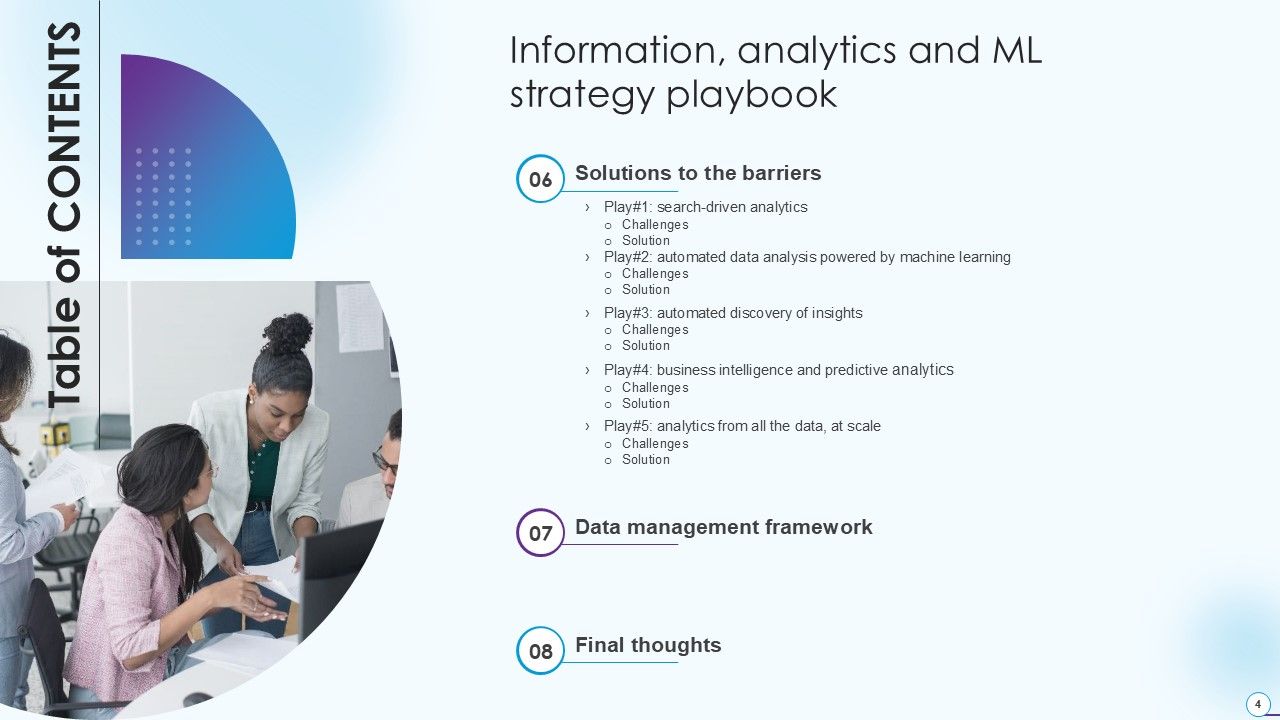 Table of CONTENTS

Information, analytics and ML strategy playbook

06 Solutions to the barriers

› Play#1: search-driven analytics
o Challenges
o Solution
› Play#2: automated data analysis powered by machine learning
o Challenges
o Solution
› Play#3: automated discovery of insights
o Challenges
o Solution
› Play#4: business intelligence and predictive analytics
o Challenges
o Solution
› Play#5: analytics from all the data, at scale
o Challenges
o Solution

07 Data management framework

08 Final thoughts

4